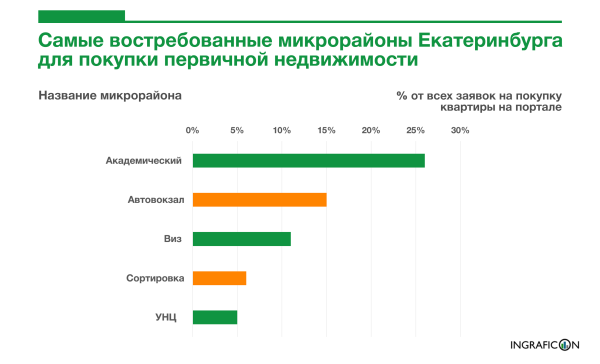 Самые востребованные микрорайоны Екатеринбурга для покупки первичной недвижимости

Название микрорайона

% от всех заявок на покупку квартиры на портале

0%
5%
10%
15%
20%
25%
30%

Академический
Автовокзал
Виз
Сортировка
УНЦ

INGRAFICON